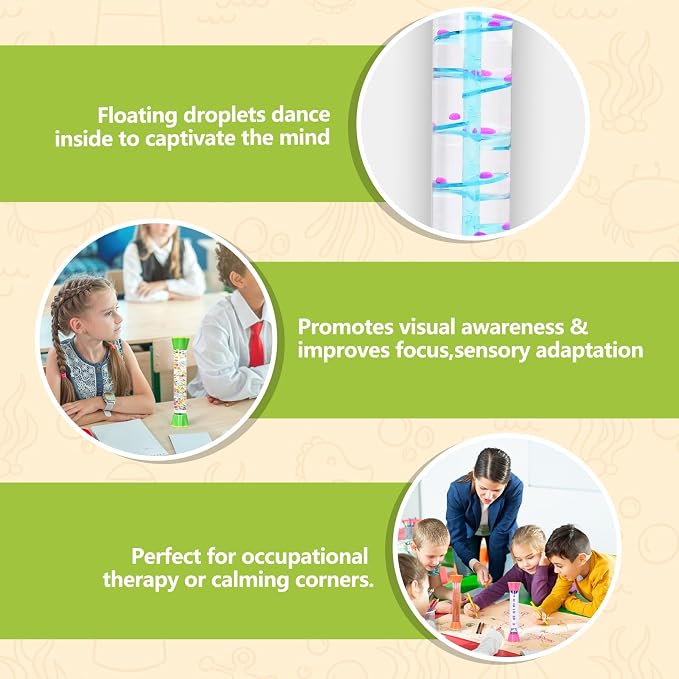 Floating droplets dance inside to captivate the mind

Promotes visual awareness & improves focus,sensory adaptation

Perfect for occupational therapy or calming corners.